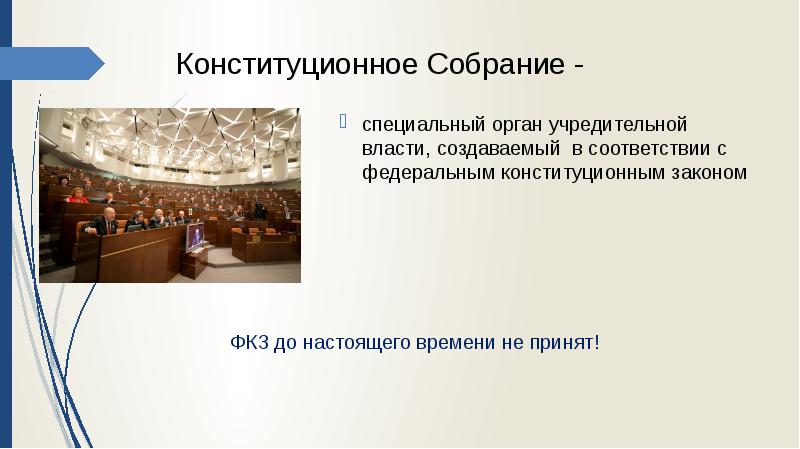 Конституционное Собрание -

специальный орган учредительной власти, создаваемый в соответствии с федеральным конституционным законом

ФКЗ до настоящего времени не принят!